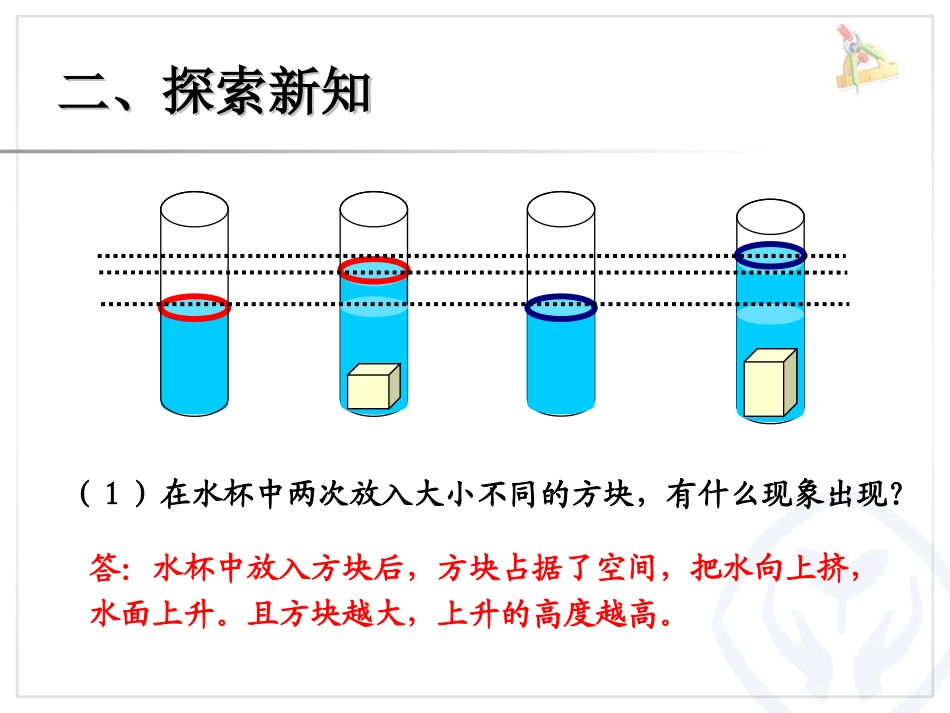 二、探索新知

（1）在水杯中两次放入大小不同的方块，有什么现象出现？

答：水杯中放入方块后，方块占据了空间，把水向上挤，水面上升。且方块越大，上升的高度越高。